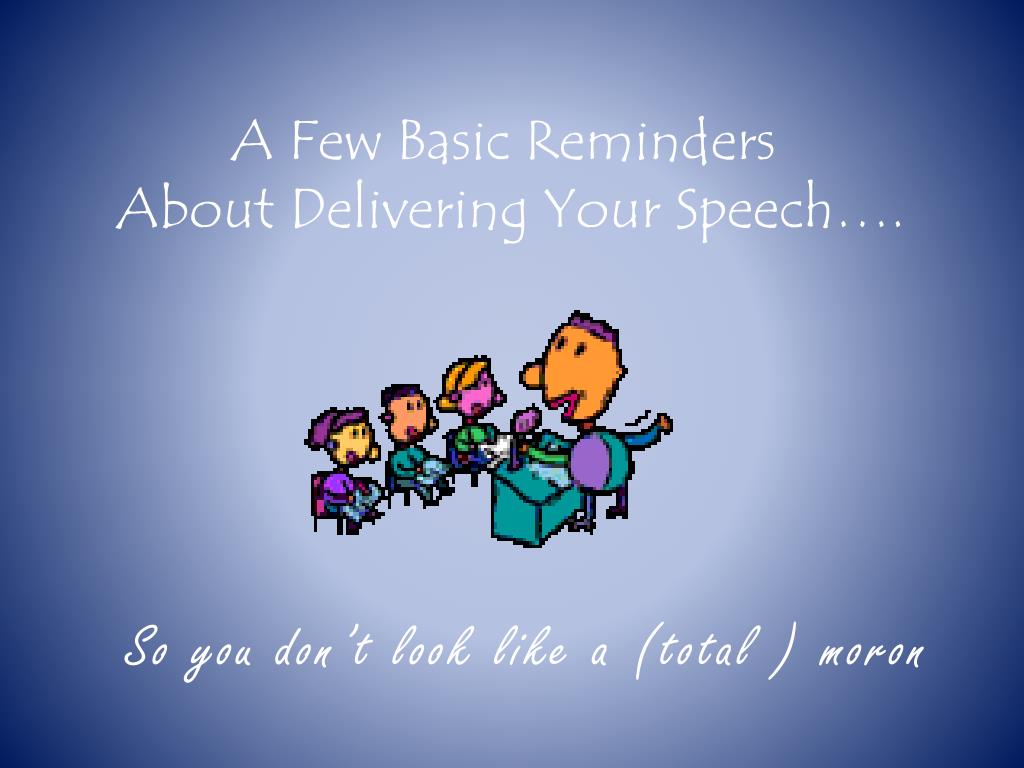 A Few Basic Reminders
About Delivering Your Speech….

So you don't look like a (total ) moron